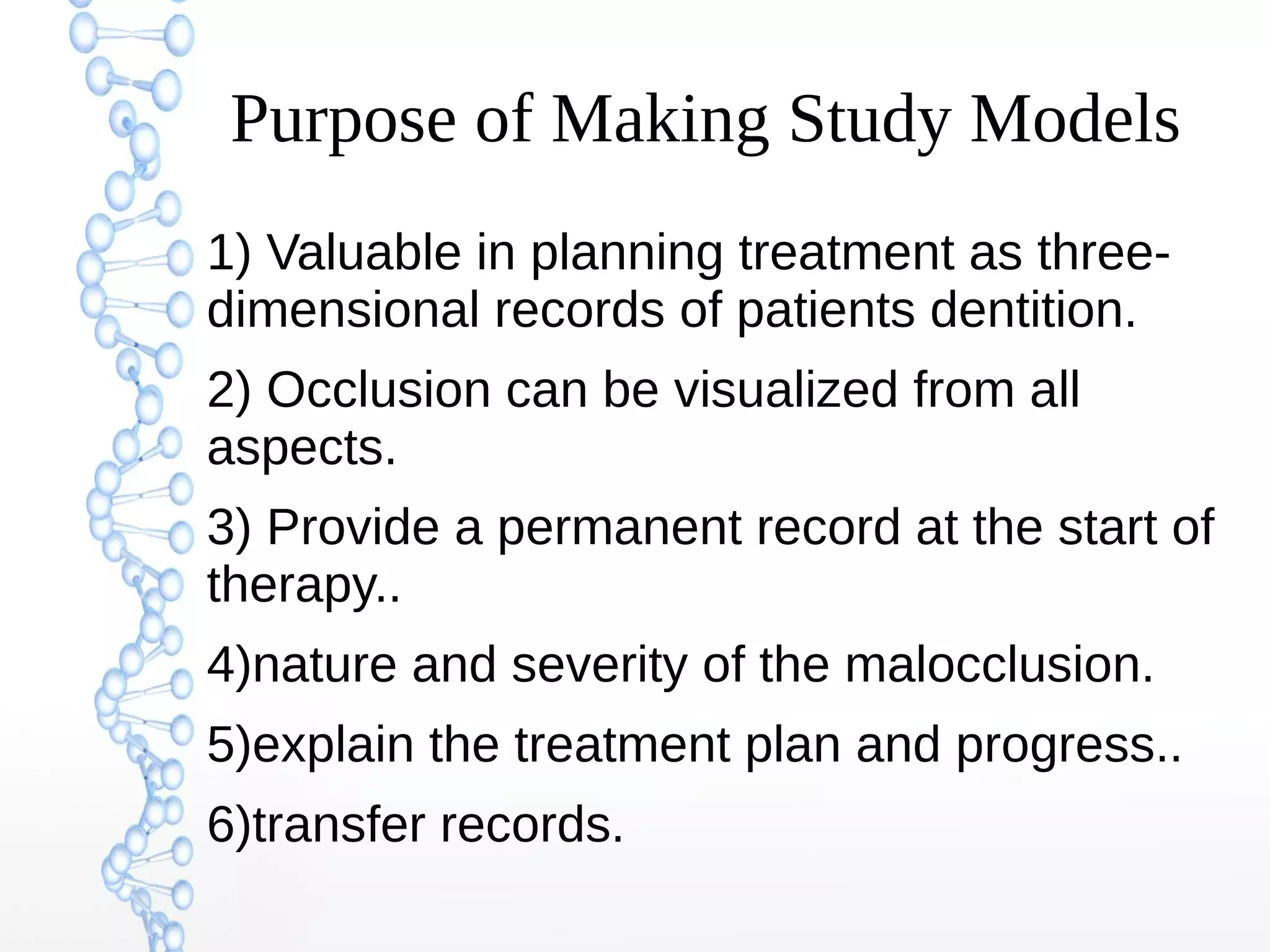 Purpose of Making Study Models

1) Valuable in planning treatment as three-dimensional records of patients dentition.

2) Occlusion can be visualized from all aspects.

3) Provide a permanent record at the start of therapy..

4)nature and severity of the malocclusion.

5)explain the treatment plan and progress..

6)transfer records.